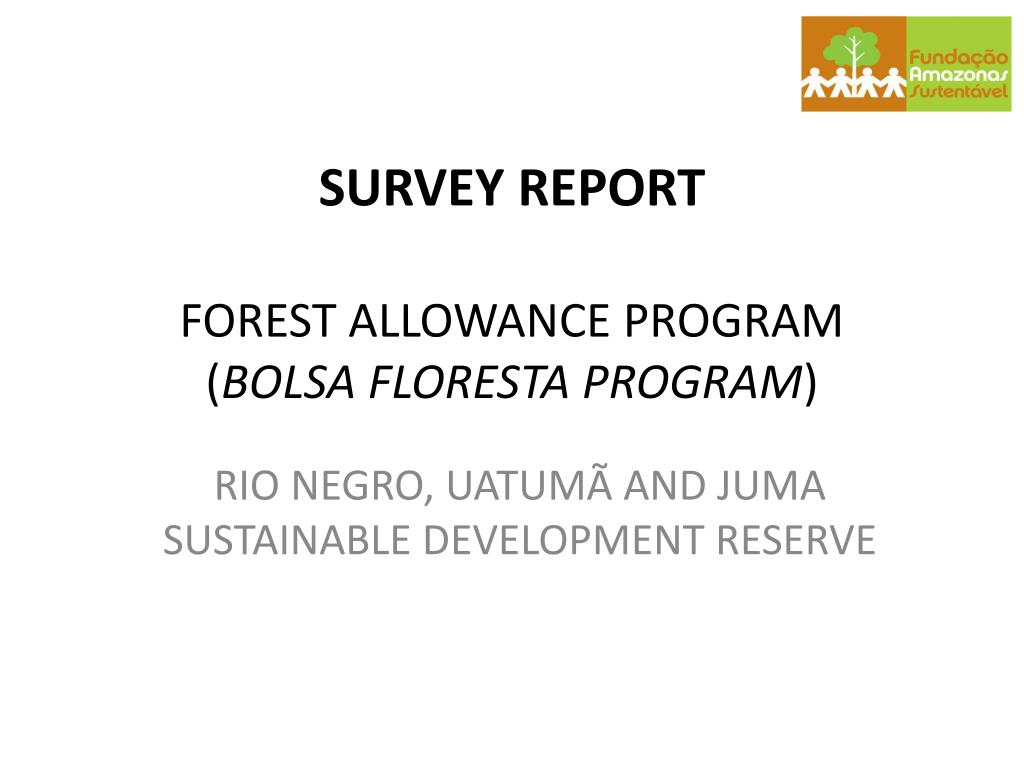 Fundação Amazonas Sustentável

SURVEY REPORT

FOREST ALLOWANCE PROGRAM (BOLSA FLORESTA PROGRAM)

RIO NEGRO, UATUMÃ AND JUMA SUSTAINABLE DEVELOPMENT RESERVE